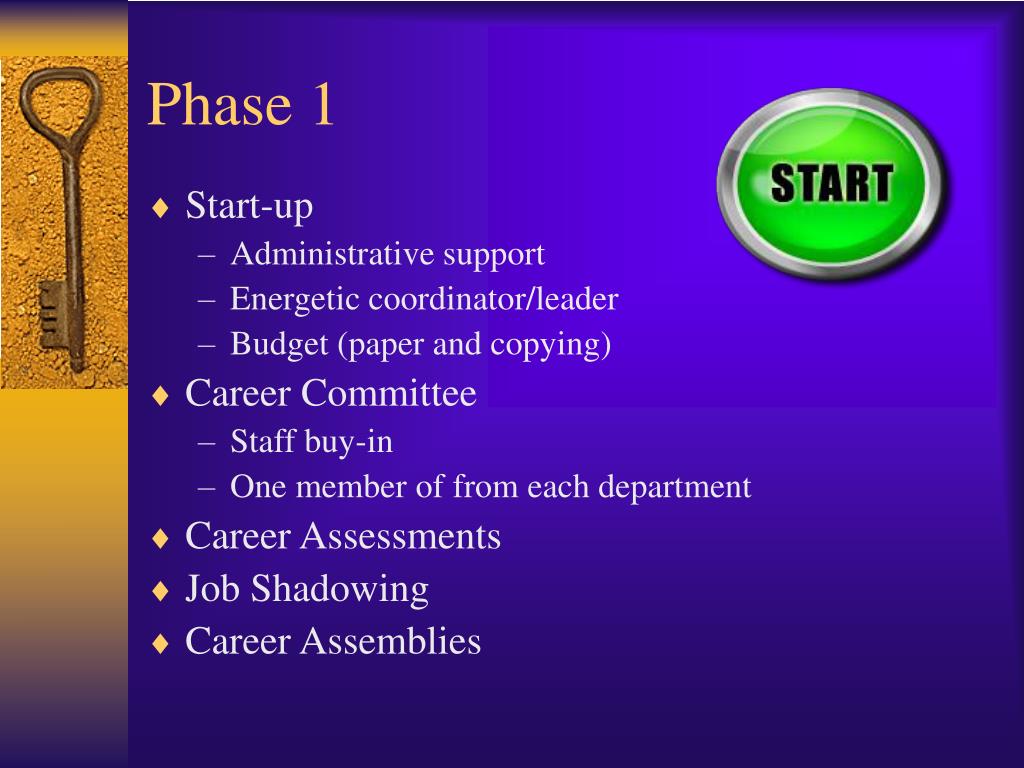 Phase 1

START

♦ Start-up
– Administrative support
– Energetic coordinator/leader
– Budget (paper and copying)
♦ Career Committee
– Staff buy-in
– One member of from each department
♦ Career Assessments
♦ Job Shadowing
♦ Career Assemblies